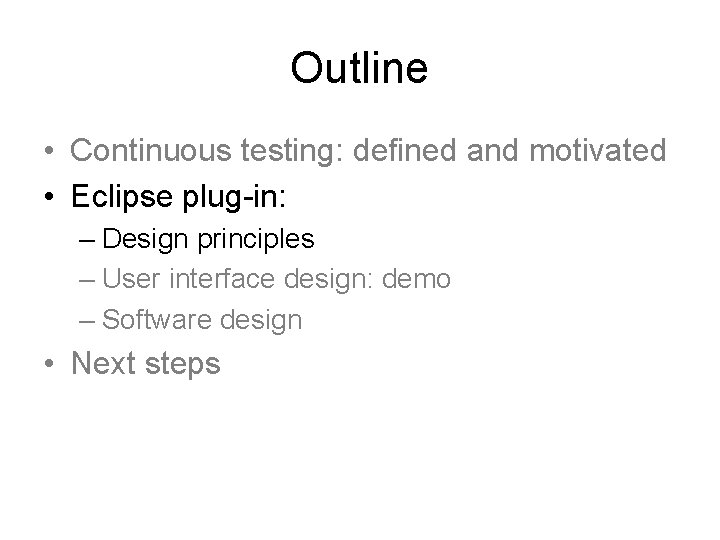 Outline

• Continuous testing: defined and motivated
• Eclipse plug-in:
– Design principles
– User interface design: demo
– Software design
• Next steps